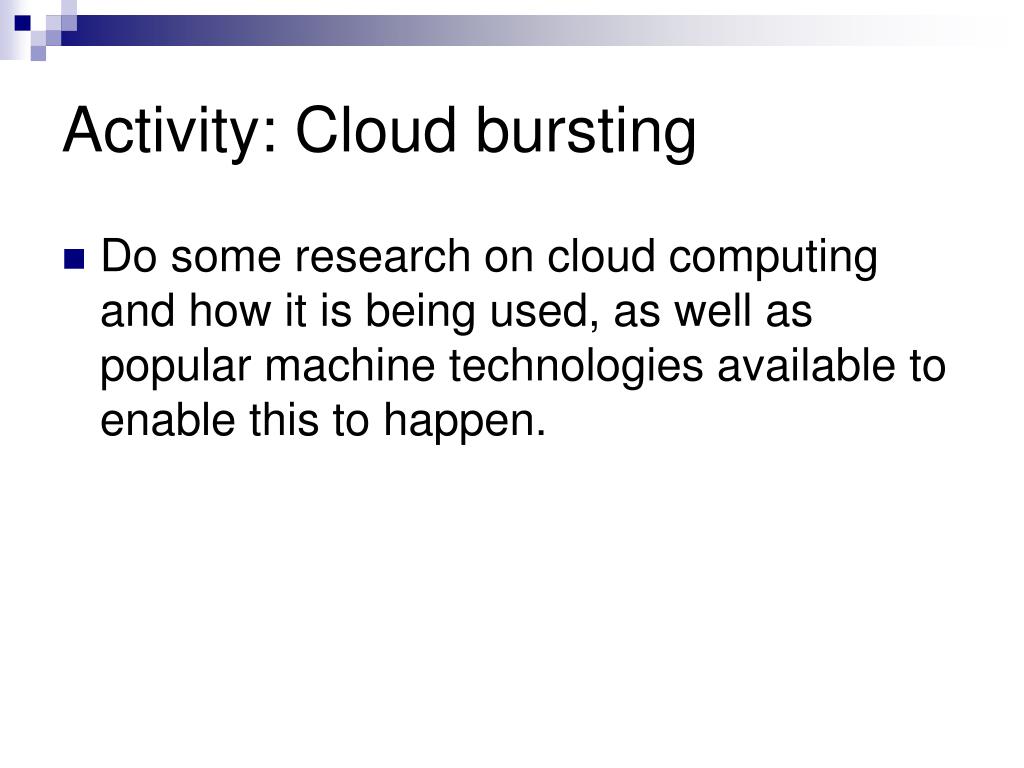 Activity: Cloud bursting

Do some research on cloud computing and how it is being used, as well as popular machine technologies available to enable this to happen.